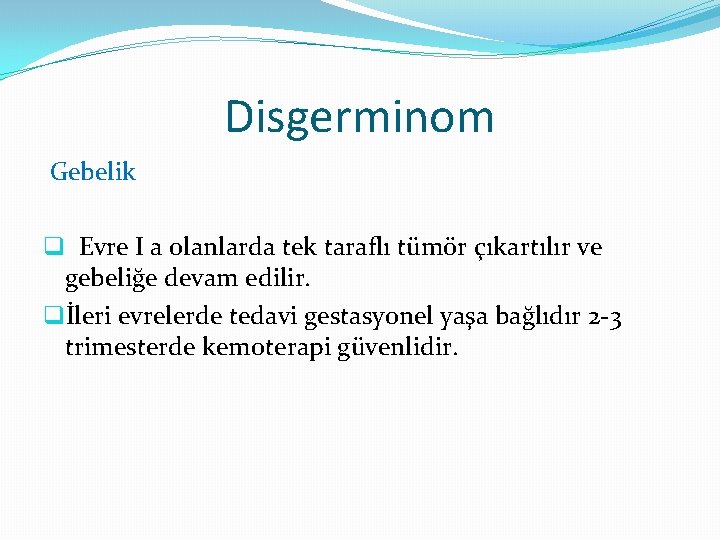 Disgerminom

Gebelik

❑ Evre I a olanlarda tek taraflı tümör çıkartılır ve gebeliğe devam edilir.

❑ İleri evrelerde tedavi gestasyonel yaşa bağlıdır 2-3 trimesterde kemoterapi güvenlidir.